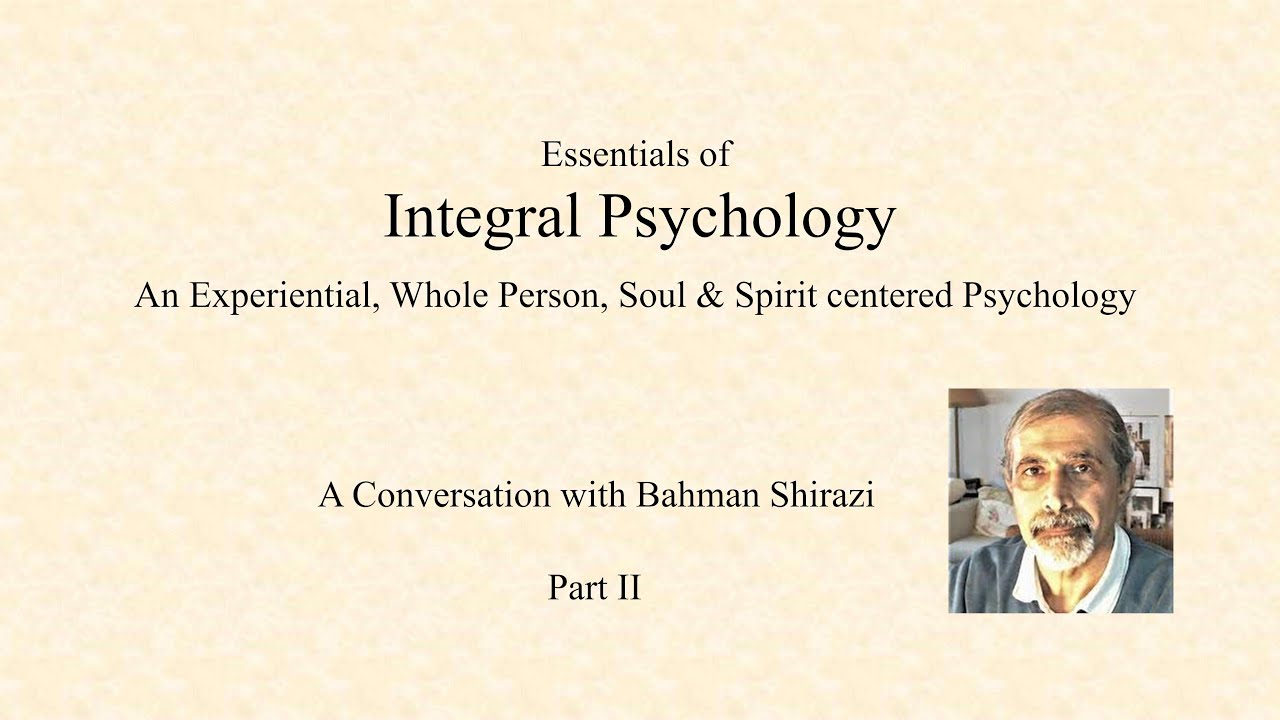 Essentials of
Integral Psychology
An Experiential, Whole Person, Soul & Spirit centered Psychology

A Conversation with Bahman Shirazi

Part II